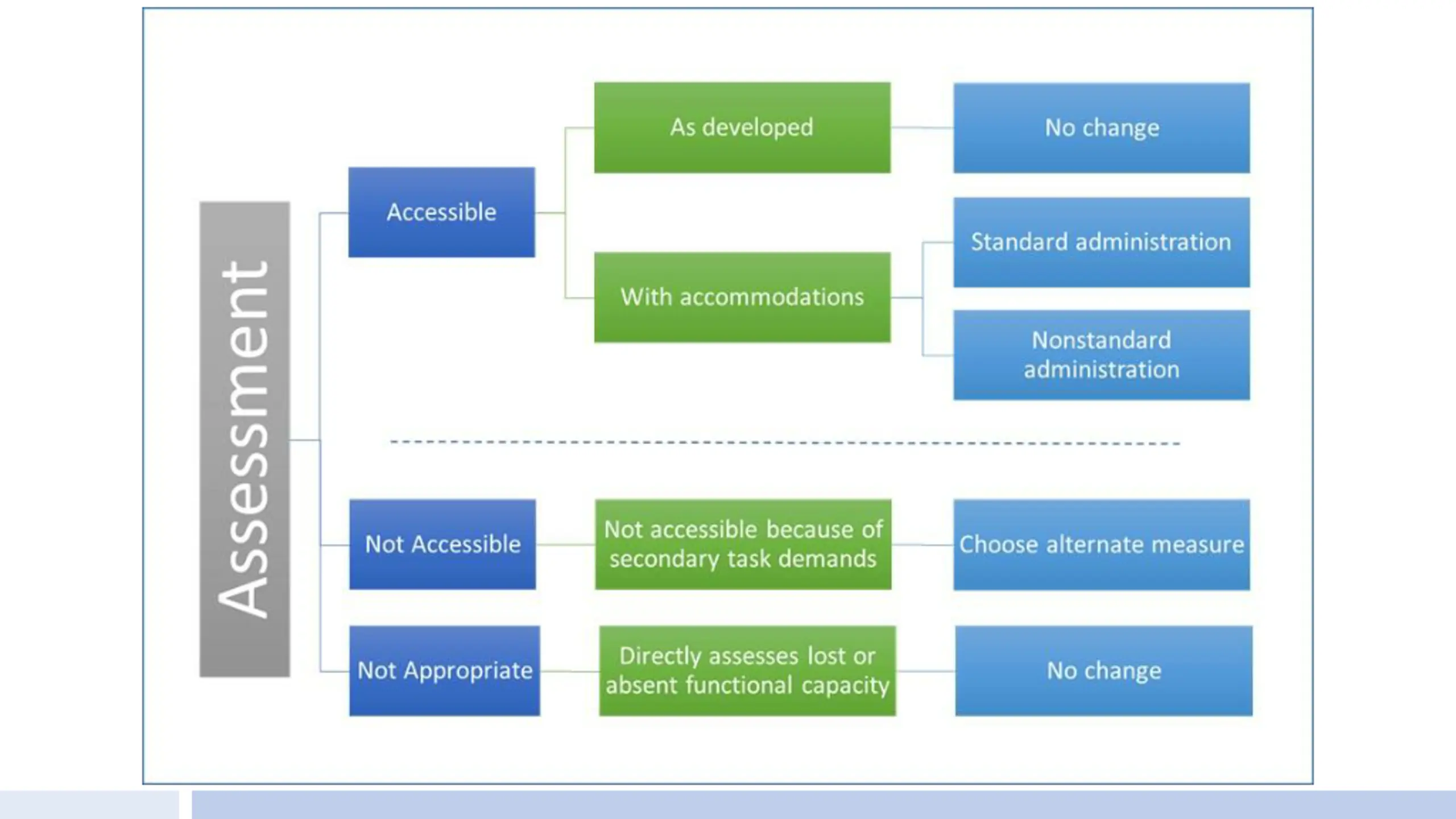 Assessment

Accessible

As developed

No change

With accommodations

Standard administration

Nonstandard administration

Not Accessible

Not accessible because of secondary task demands

Choose alternate measure

Not Appropriate

Directly assesses lost or absent functional capacity

No change